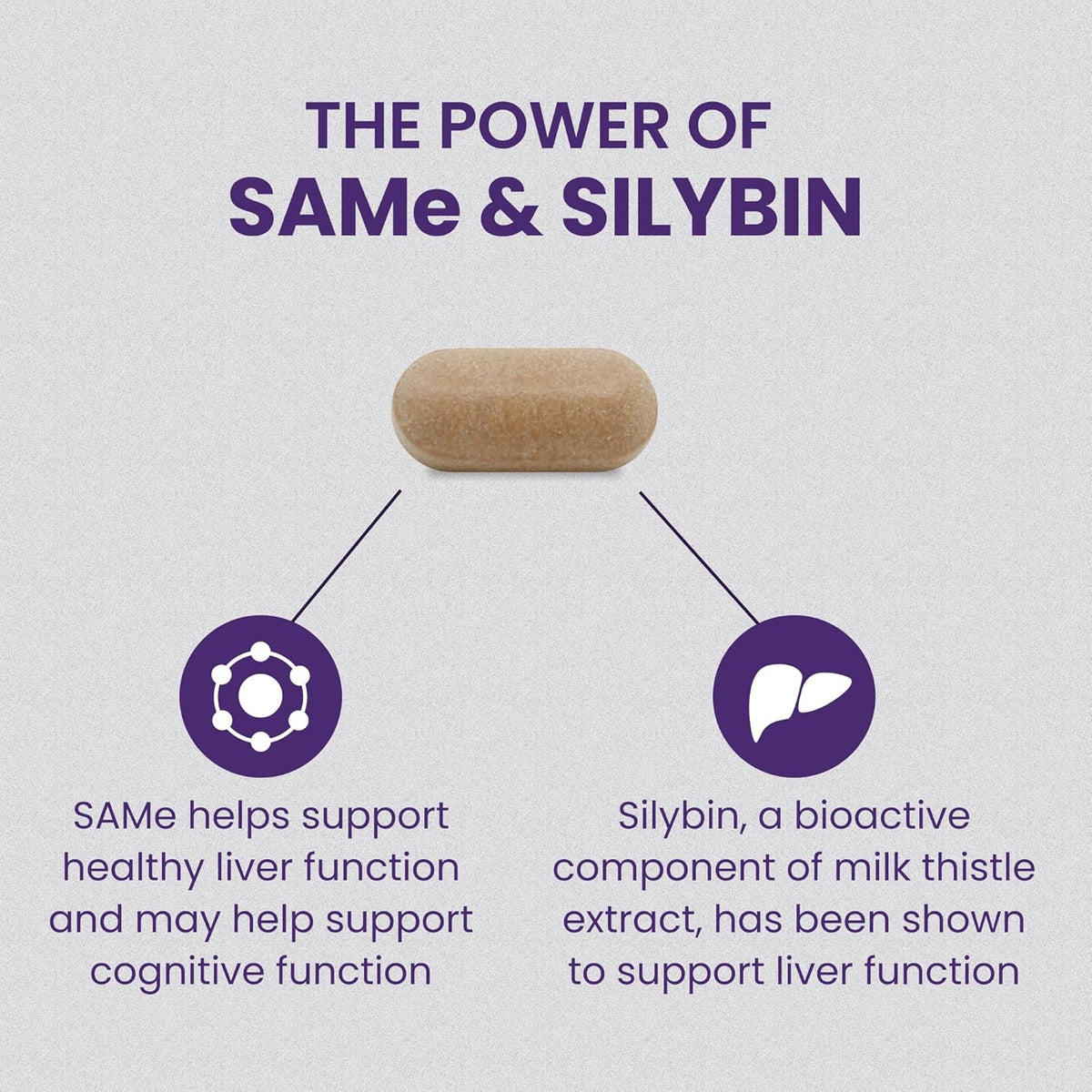 THE POWER OF
SAMe & SILYBIN

SAMe helps support healthy liver function and may help support cognitive function

Silybin, a bioactive component of milk thistle extract, has been shown to support liver function